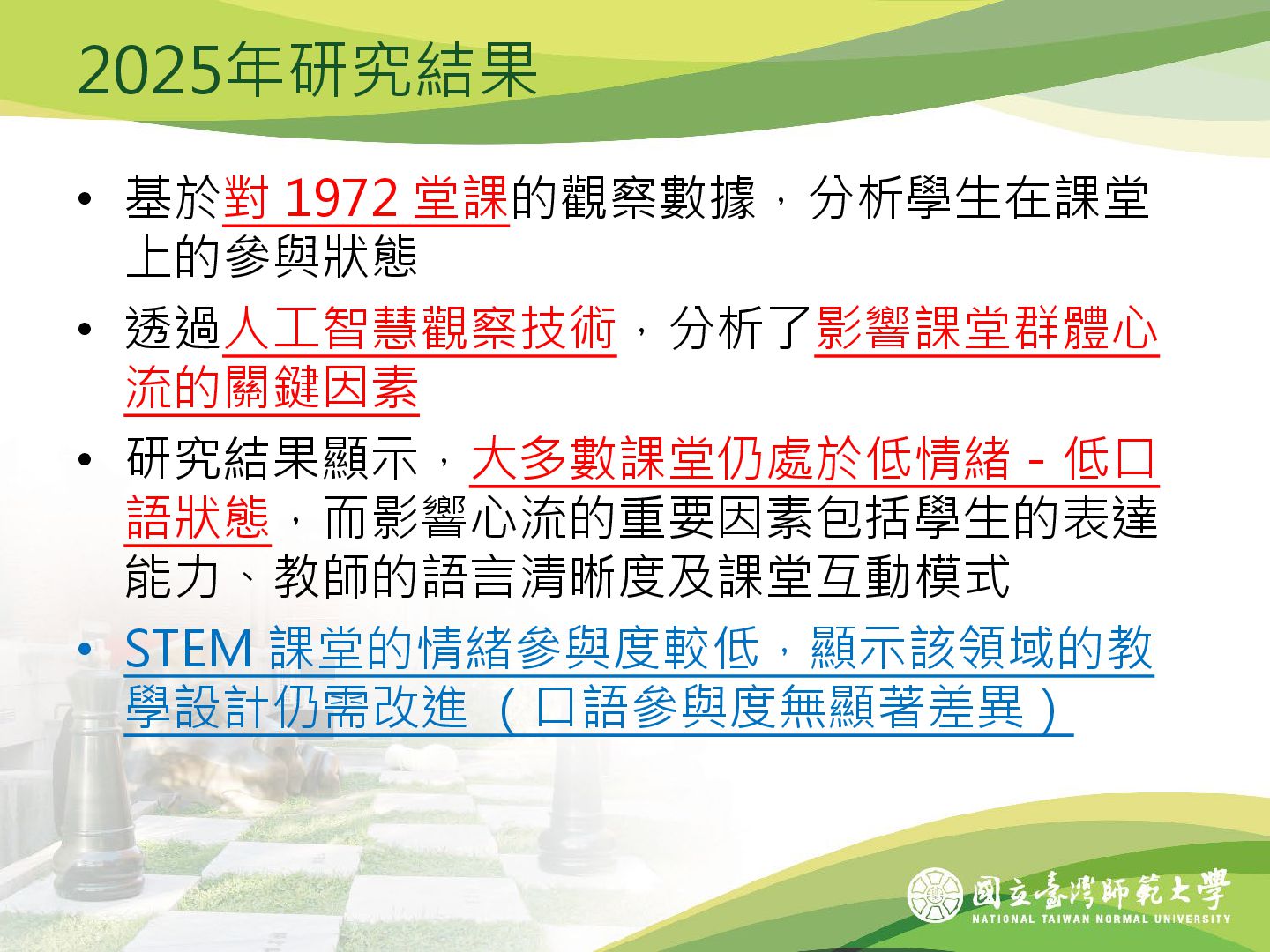 2025年研究結果

• 基於對 1972 堂課的觀察數據，分析學生在課堂上的參與狀態

• 透過人工智慧觀察技術，分析了影響課堂群體心流的關鍵因素

• 研究結果顯示，大多數課堂仍處於低情緒 - 低口語狀態，而影響心流的重要因素包括學生的表達能力、教師的語言清晰度及課堂互動模式

• STEM 課堂的情緒參與度較低，顯示該領域的教學設計仍需改進（口語參與度無顯著差異）

國立臺灣師範大學
NATIONAL TAIWAN NORMAL UNIVERSITY